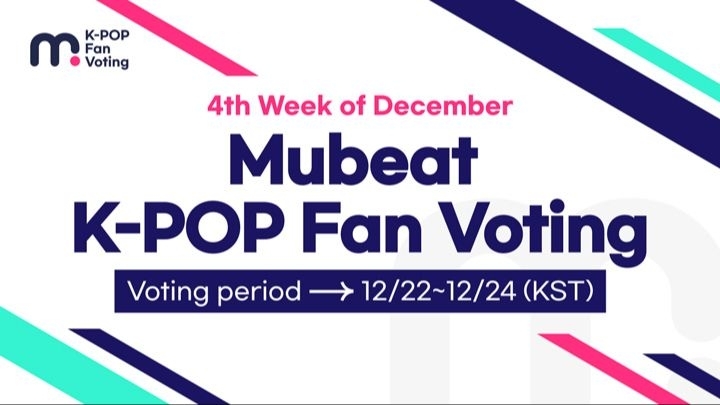 m. K-POP Fan Voting

4th Week of December

Mubeat K-POP Fan Voting

Voting period ⟶ 12/22~12/24 (KST)